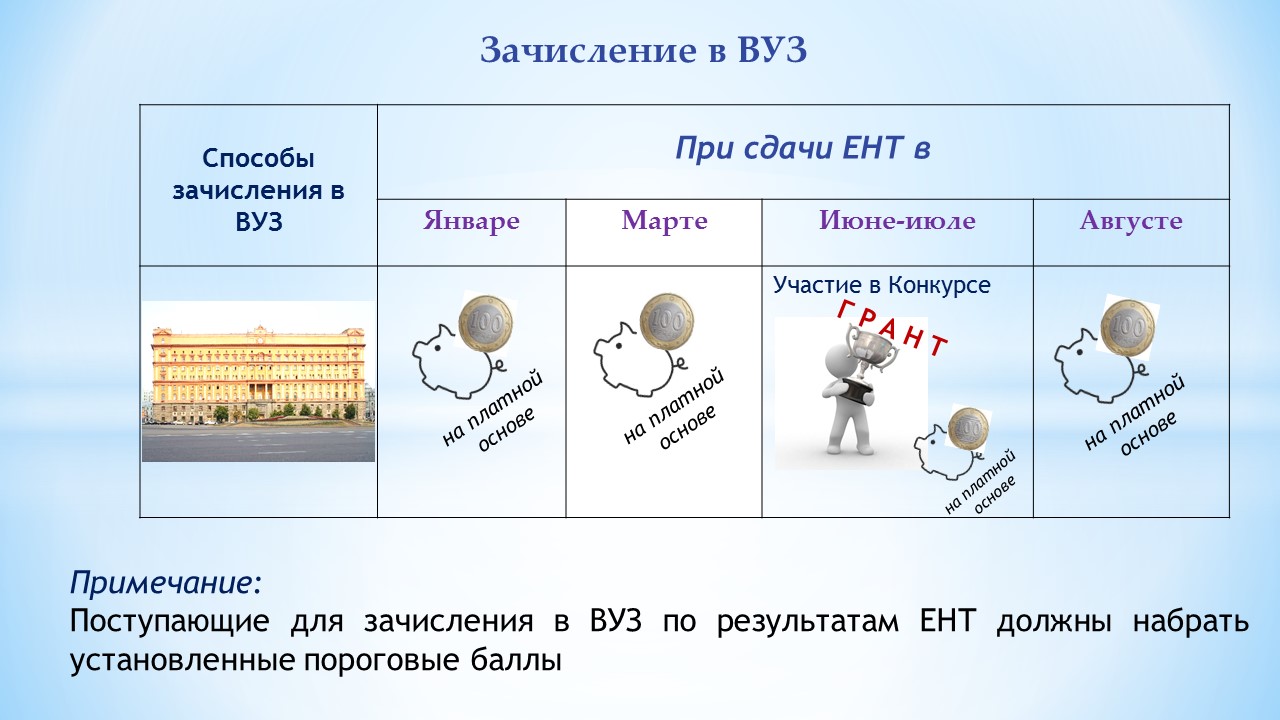 Зачисление в ВУЗ

| Способы зачисления в ВУЗ | При сдачи ЕНТ в | | | |
|---|---|---|---|---|
| | Январе | Марте | Июне-июле | Августе |
| | 100 на платной основе | 100 на платной основе | Участие в Конкурсе ГРАНТ 100 на платной основе | 100 на платной основе |

Примечание:
Поступающие для зачисления в ВУЗ по результатам ЕНТ должны набрать установленные пороговые баллы